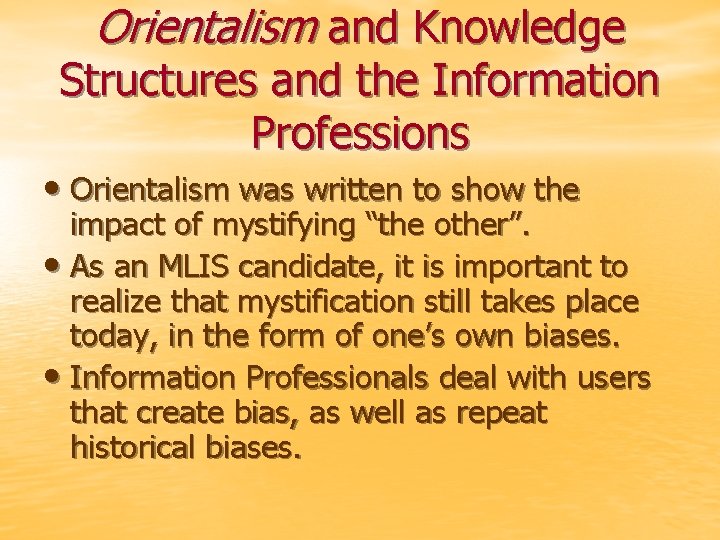 Orientalism and Knowledge Structures and the Information Professions

• Orientalism was written to show the impact of mystifying “the other”.
• As an MLIS candidate, it is important to realize that mystification still takes place today, in the form of one’s own biases.
• Information Professionals deal with users that create bias, as well as repeat historical biases.